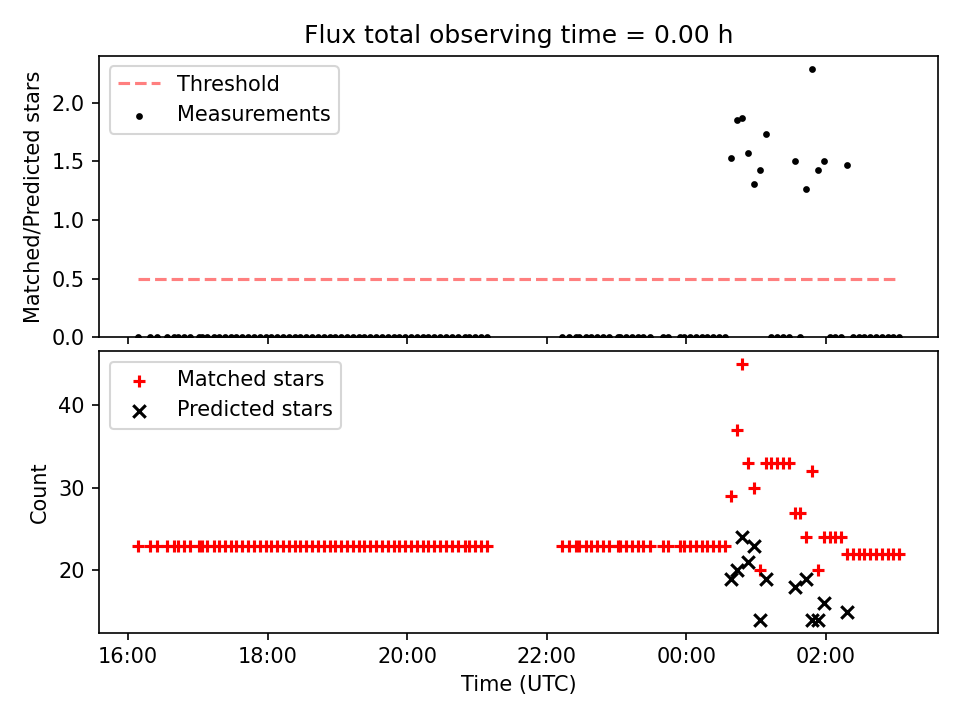 Flux total observing time = 0.00 h

Threshold
Measurements

Matched/Predicted stars

2.0
1.5
1.0
0.5
0.0

Matched stars
Predicted stars

Count

40
30
20

16:00
18:00
20:00
22:00
00:00
02:00

Time (UTC)